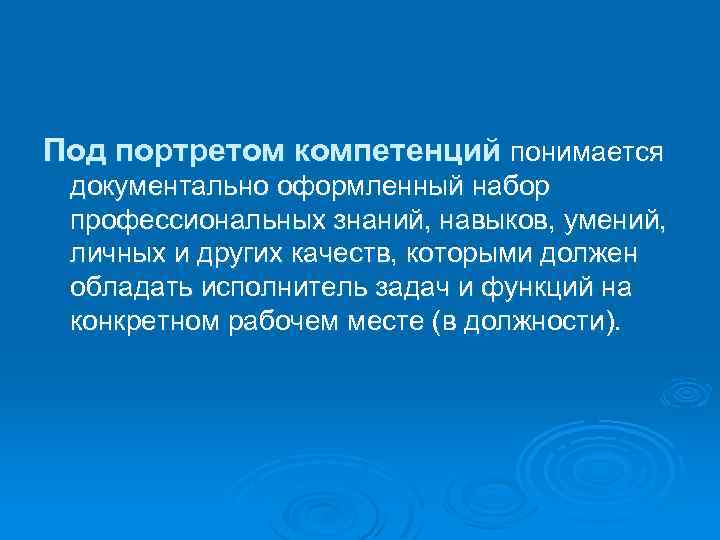 Под портретом компетенций понимается документально оформленный набор профессиональных знаний, навыков, умений, личных и других качеств, которыми должен обладать исполнитель задач и функций на конкретном рабочем месте (в должности).